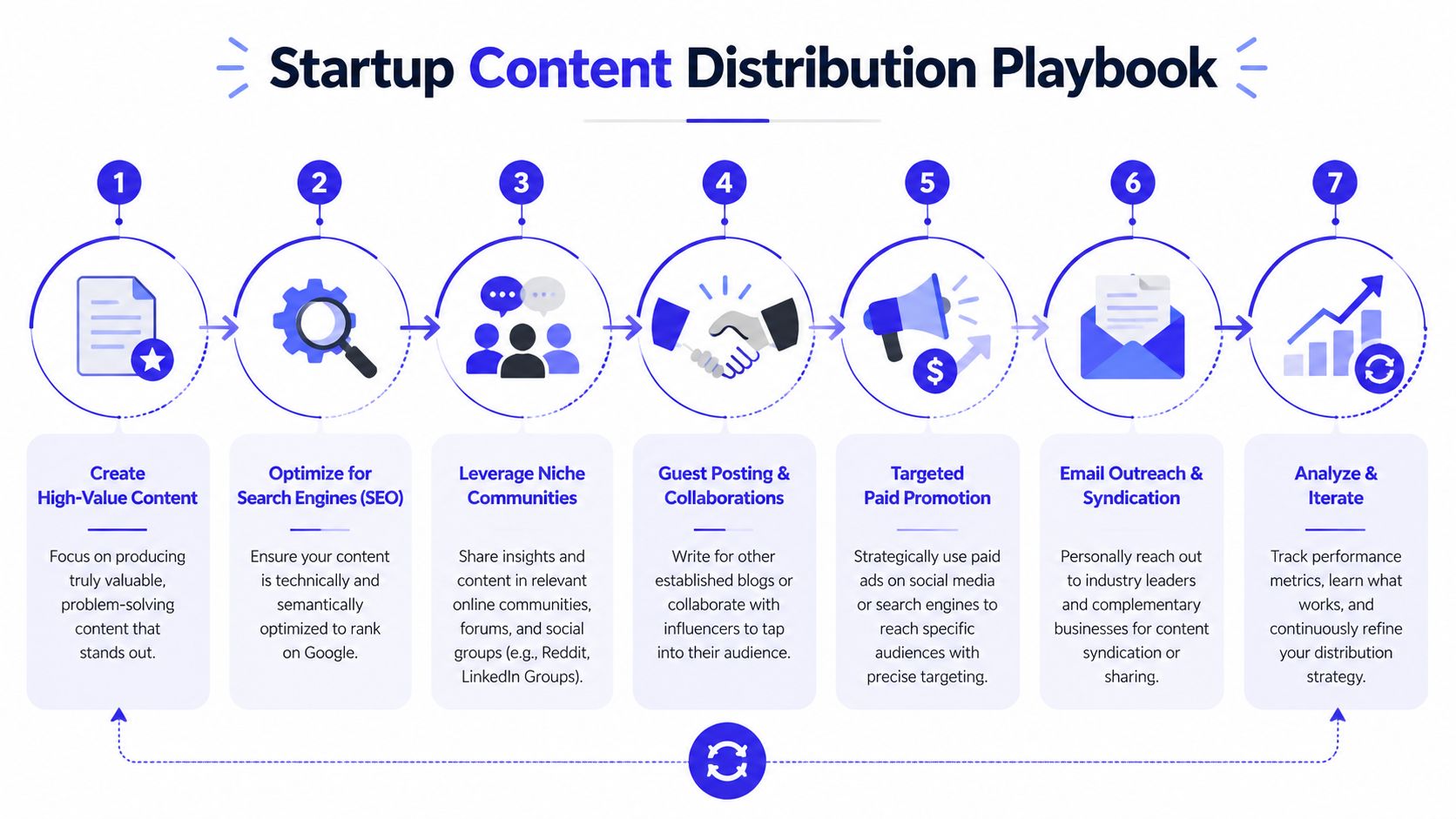 Startup Content Distribution Playbook

1

Create High-Value Content

Focus on producing truly valuable, problem-solving content that stands out.

2

Optimize for Search Engines (SEO)

Ensure your content is technically and semantically optimized to rank on Google.

3

Leverage Niche Communities

Share insights and content in relevant online communities, forums, and social groups (e.g., Reddit, LinkedIn Groups).

4

Guest Posting & Collaborations

Write for other established blogs or collaborate with influencers to tap into their audience.

5

Targeted Paid Promotion

Strategically use paid ads on social media or search engines to reach specific audiences with precise targeting.

6

Email Outreach & Syndication

Personally reach out to industry leaders and complementary businesses for content syndication or sharing.

7

Analyze & Iterate

Track performance metrics, learn what works, and continuously refine your distribution strategy.